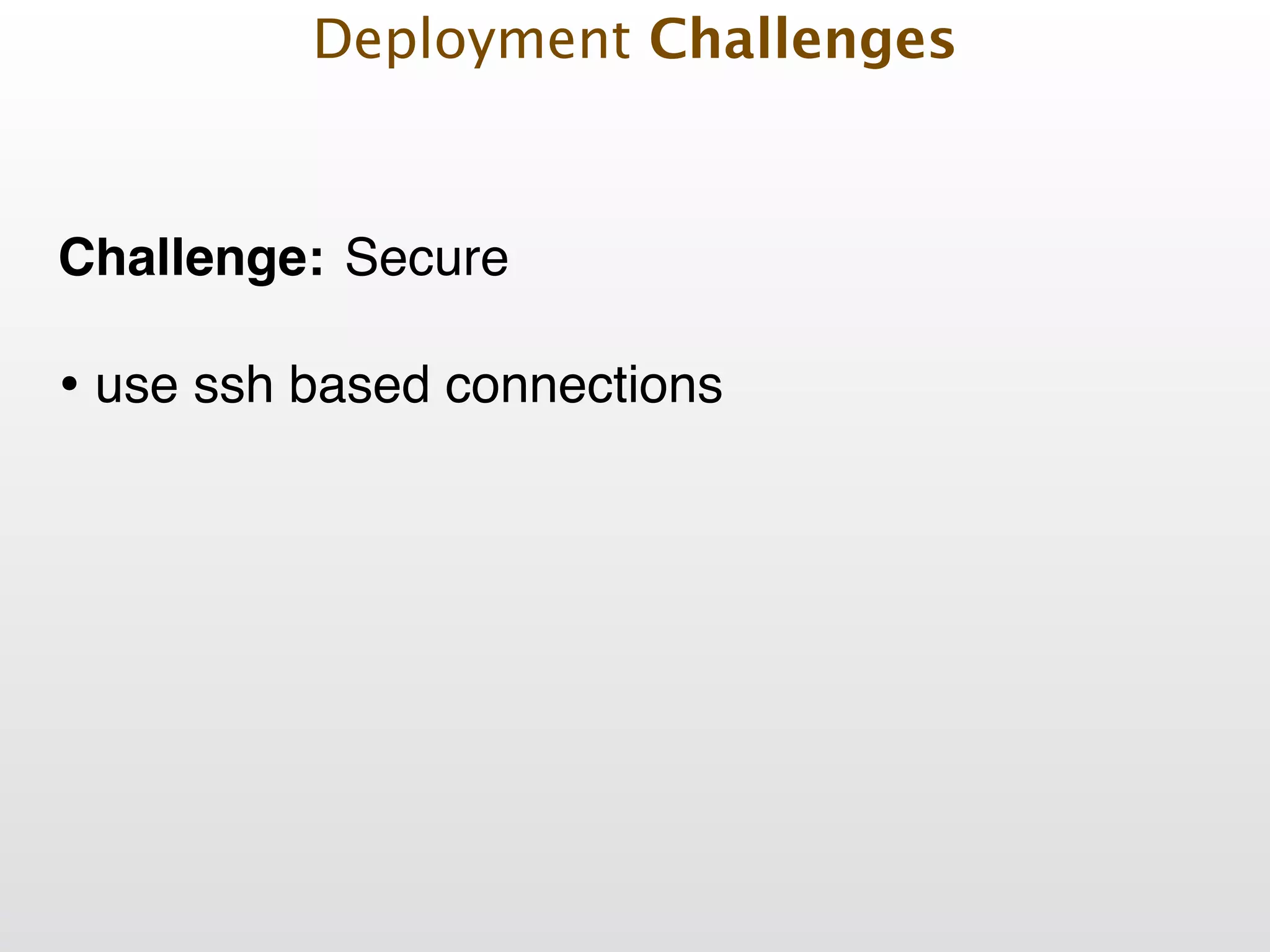 Deployment Challenges

Challenge: Secure

• use ssh based connections